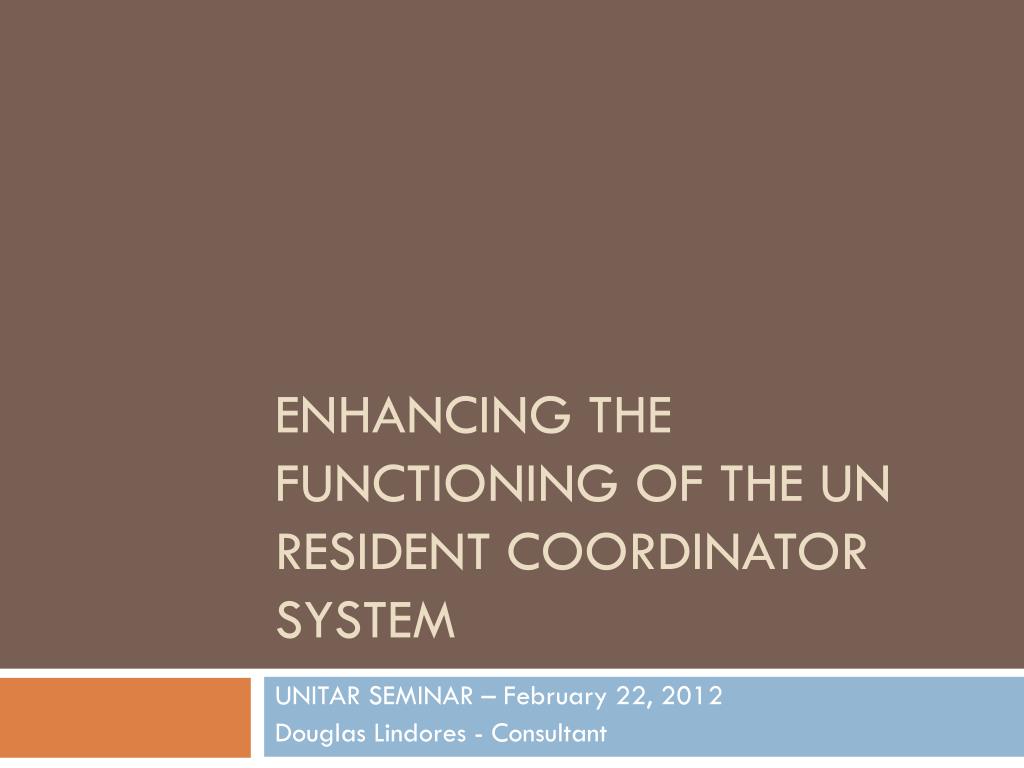 ENHANCING THE FUNCTIONING OF THE UN RESIDENT COORDINATOR SYSTEM

UNITAR SEMINAR – February 22, 2012
Douglas Lindores - Consultant